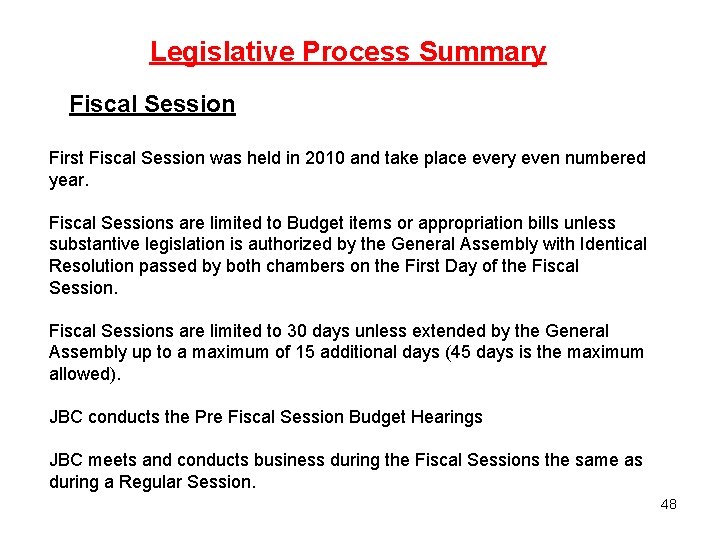 Legislative Process Summary

Fiscal Session

First Fiscal Session was held in 2010 and take place every even numbered year.

Fiscal Sessions are limited to Budget items or appropriation bills unless substantive legislation is authorized by the General Assembly with Identical Resolution passed by both chambers on the First Day of the Fiscal Session.

Fiscal Sessions are limited to 30 days unless extended by the General Assembly up to a maximum of 15 additional days (45 days is the maximum allowed).

JBC conducts the Pre Fiscal Session Budget Hearings

JBC meets and conducts business during the Fiscal Sessions the same as during a Regular Session.

48